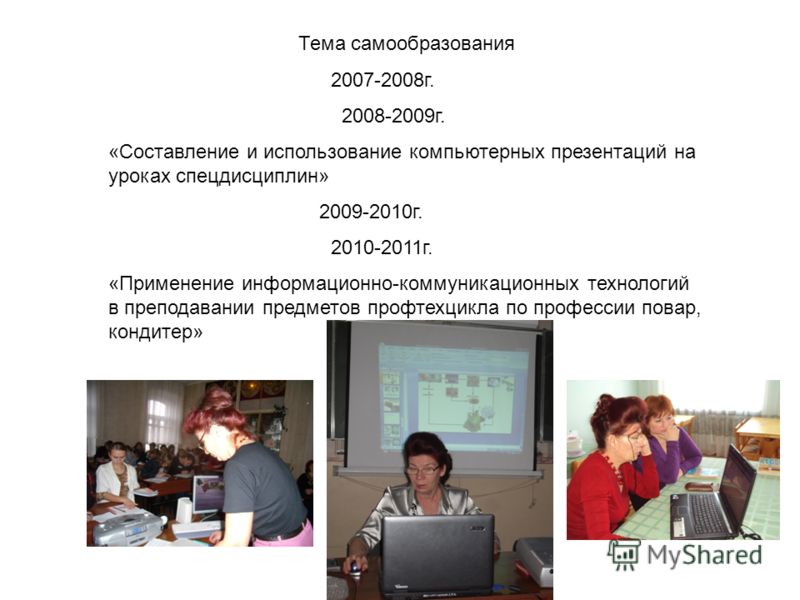 Тема самообразования

2007-2008г.

2008-2009г.

«Составление и использование компьютерных презентаций на уроках спецдисциплин»

2009-2010г.

2010-2011г.

«Применение информационно-коммуникационных технологий в преподавании предметов профтехцикла по профессии повар, кондитер»

MyShared